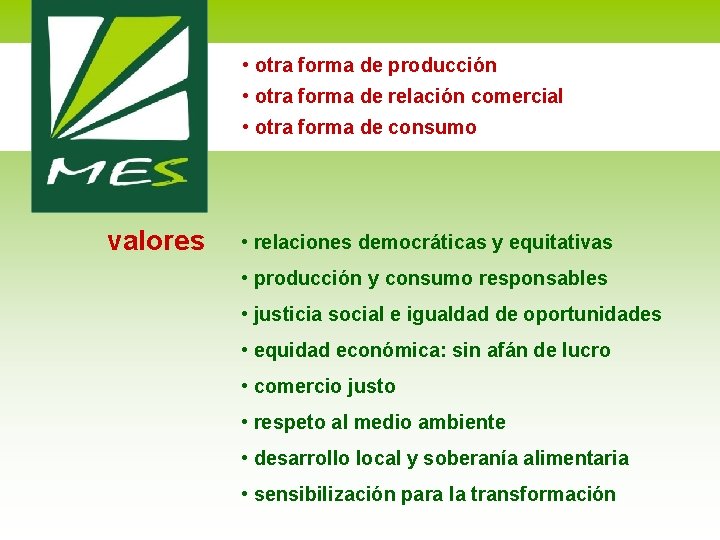 MES

• otra forma de producción
• otra forma de relación comercial
• otra forma de consumo

valores

• relaciones democráticas y equitativas
• producción y consumo responsables
• justicia social e igualdad de oportunidades
• equidad económica: sin afán de lucro
• comercio justo
• respeto al medio ambiente
• desarrollo local y soberanía alimentaria
• sensibilización para la transformación